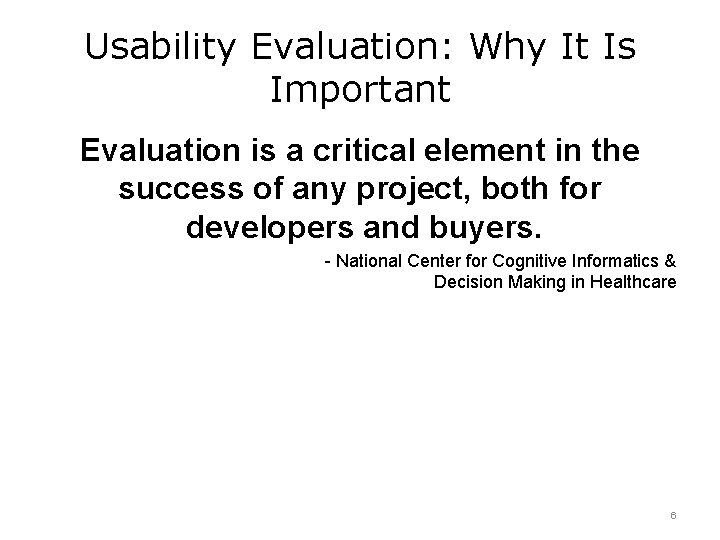 Usability Evaluation: Why It Is Important

Evaluation is a critical element in the success of any project, both for developers and buyers.

- National Center for Cognitive Informatics & Decision Making in Healthcare

6